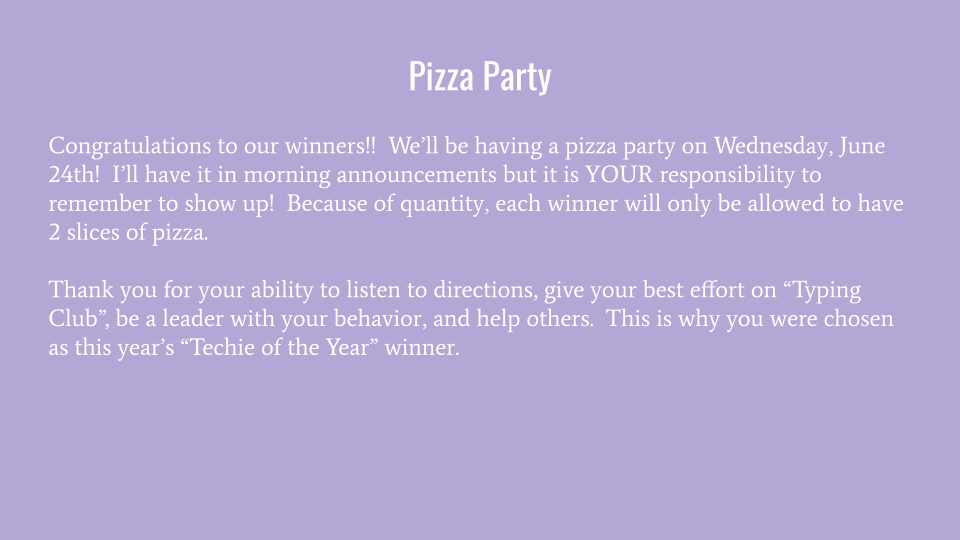 Pizza Party

Congratulations to our winners!! We'll be having a pizza party on Wednesday, June 24th! I'll have it in morning announcements but it is YOUR responsibility to remember to show up! Because of quantity, each winner will only be allowed to have 2 slices of pizza.

Thank you for your ability to listen to directions, give your best effort on "Typing Club", be a leader with your behavior, and help others. This is why you were chosen as this year's "Techie of the Year" winner.